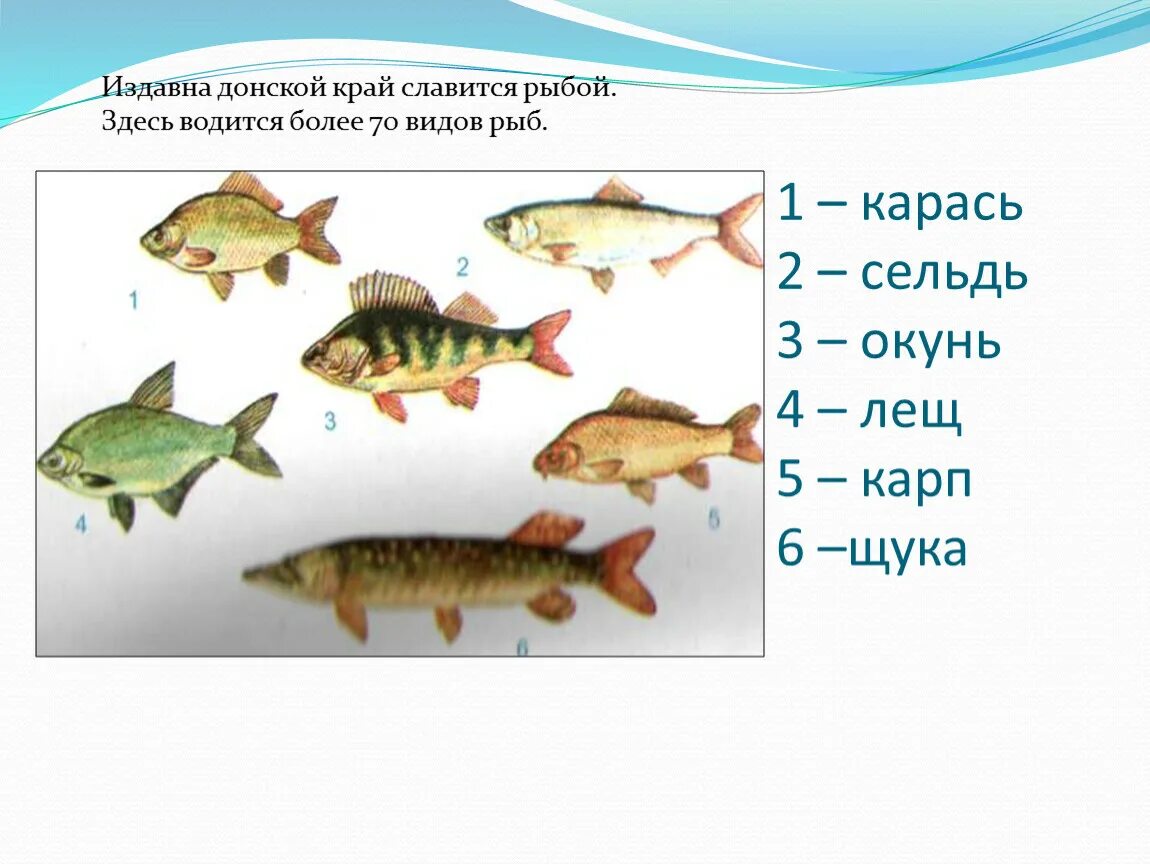 Издавна донской край славится рыбой.
Здесь водится более 70 видов рыб.

1
2
3
4
5
6

1 – карась
2 – сельдь
3 – окунь
4 – лещ
5 – карп
6 –щука